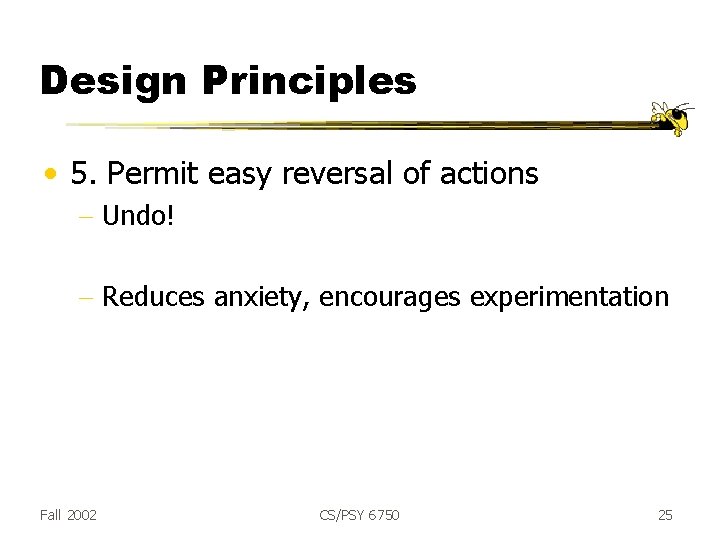 Design Principles

• 5. Permit easy reversal of actions
– Undo!

– Reduces anxiety, encourages experimentation

Fall 2002

CS/PSY 6750

25